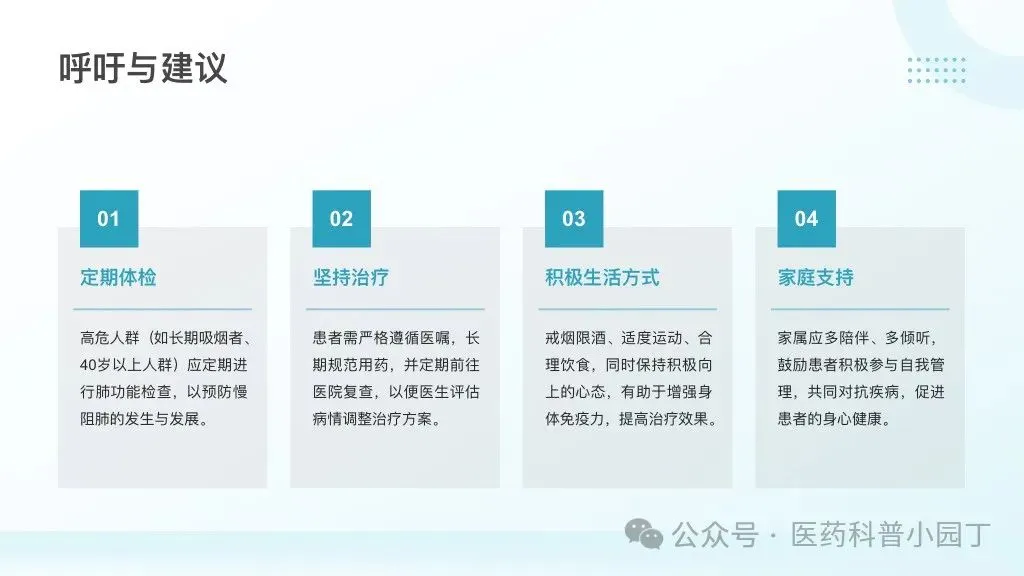 呼吁与建议

01

定期体检

高危人群（如长期吸烟者、40岁以上人群）应定期进行肺功能检查，以预防慢阻肺的发生与发展。

02

坚持治疗

患者需严格遵循医嘱，长期规范用药，并定期前往医院复查，以便医生评估病情调整治疗方案。

03

积极生活方式

戒烟限酒、适度运动、合理饮食，同时保持积极向上的心态，有助于增强身体免疫力，提高治疗效果。

04

家庭支持

家属应多陪伴、多倾听，鼓励患者积极参与自我管理，共同对抗疾病，促进患者的身心健康。

公众号 · 医药科普小园丁